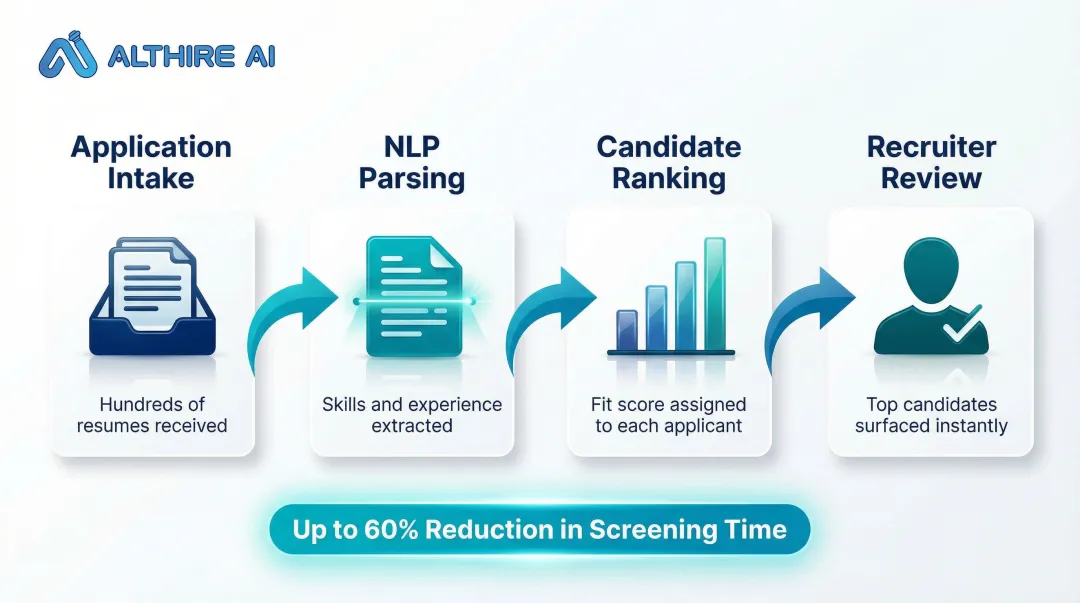 ALTHIRE AI

Application Intake

Hundreds of resumes received

NLP Parsing

Skills and experience extracted

Candidate Ranking

Fit score assigned to each applicant

Recruiter Review

Top candidates surfaced instantly

Up to 60% Reduction in Screening Time